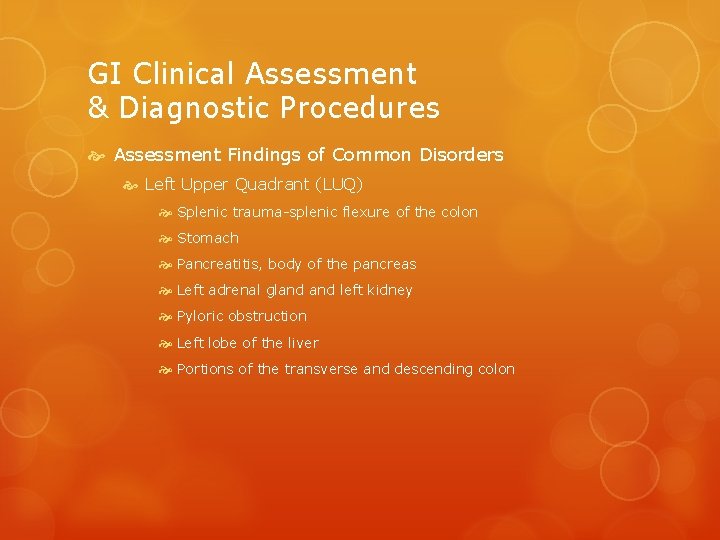 GI Clinical Assessment
& Diagnostic Procedures

Assessment Findings of Common Disorders

Left Upper Quadrant (LUQ)

Splenic trauma-splenic flexure of the colon

Stomach

Pancreatitis, body of the pancreas

Left adrenal gland and left kidney

Pyloric obstruction

Left lobe of the liver

Portions of the transverse and descending colon